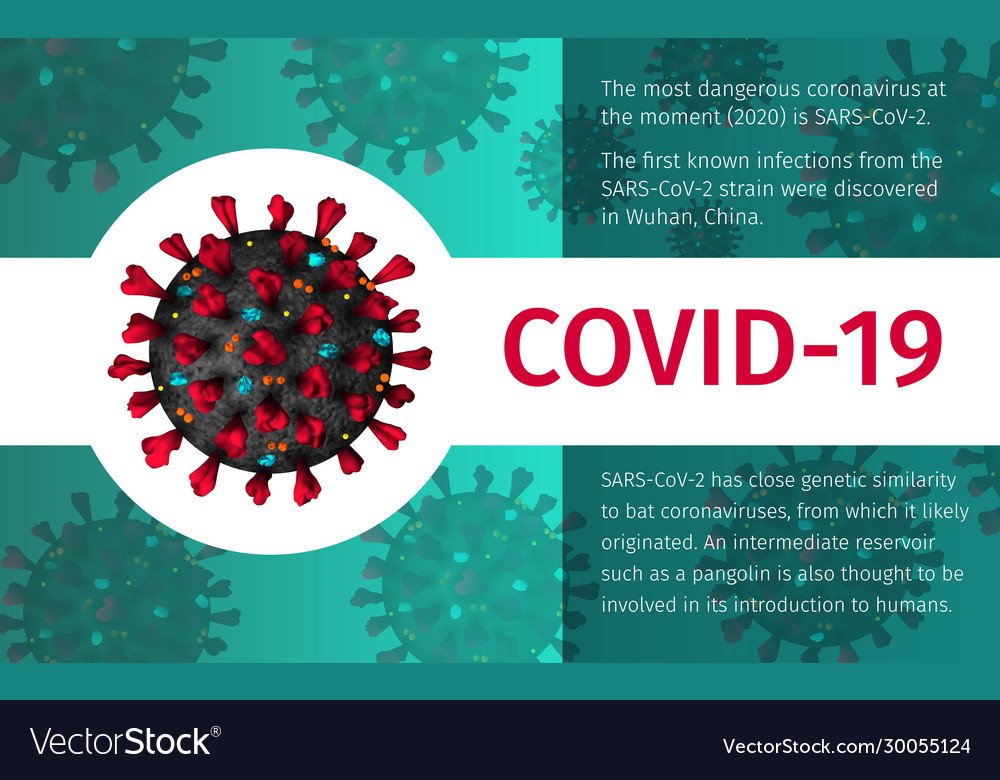 The most dangerous coronavirus at the moment (2020) is SARS-CoV-2.

The first known infections from the SARS-CoV-2 strain were discovered in Wuhan, China.

COVID-19

SARS-CoV-2 has close genetic similarity to bat coronaviruses, from which it likely originated. An intermediate reservoir such as a pangolin is also thought to be involved in its introduction to humans.

VectorStock®

VectorStock.com/30055124